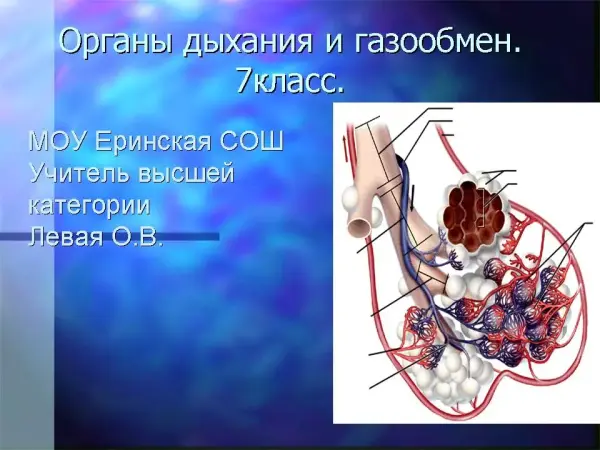 Органы дыхания и газообмен.
7класс.

МОУ Еринская СОШ
Учитель высшей категории
Левая О.В.